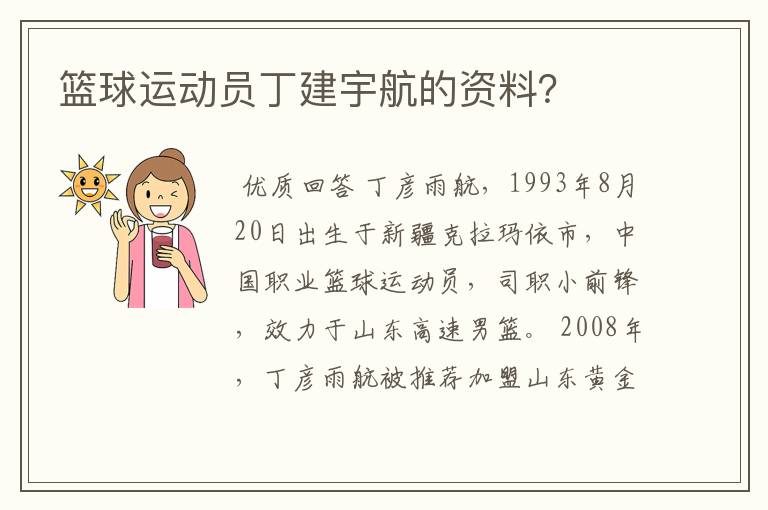 篮球运动员丁建宇航的资料？

优质回答 丁彦雨航，1993年8月20日出生于新疆克拉玛依市，中国职业篮球运动员，司职小前锋，效力于山东高速男篮。2008年，丁彦雨航被推荐加盟山东黄金